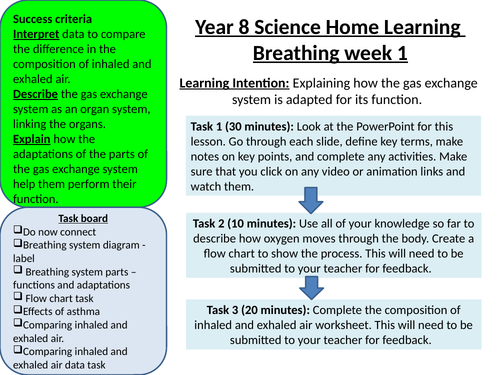 Success criteria
Interpret data to compare the difference in the composition of inhaled and exhaled air.
Describe the gas exchange system as an organ system, linking the organs.
Explain how the adaptations of the parts of the gas exchange system help them perform their function.

Task board
❑Do now connect
❑Breathing system diagram - label
❑ Breathing system parts – functions and adaptations
❑ Flow chart task
❑Effects of asthma
❑Comparing inhaled and exhaled air.
❑Comparing inhaled and exhaled air data task

Year 8 Science Home Learning Breathing week 1

Learning Intention: Explaining how the gas exchange system is adapted for its function.

Task 1 (30 minutes): Look at the PowerPoint for this lesson. Go through each slide, define key terms, make notes on key points, and complete any activities. Make sure that you click on any video or animation links and watch them.

Task 2 (10 minutes): Use all of your knowledge so far to describe how oxygen moves through the body. Create a flow chart to show the process. This will need to be submitted to your teacher for feedback.

Task 3 (20 minutes): Complete the composition of inhaled and exhaled air worksheet. This will need to be submitted to your teacher for feedback.